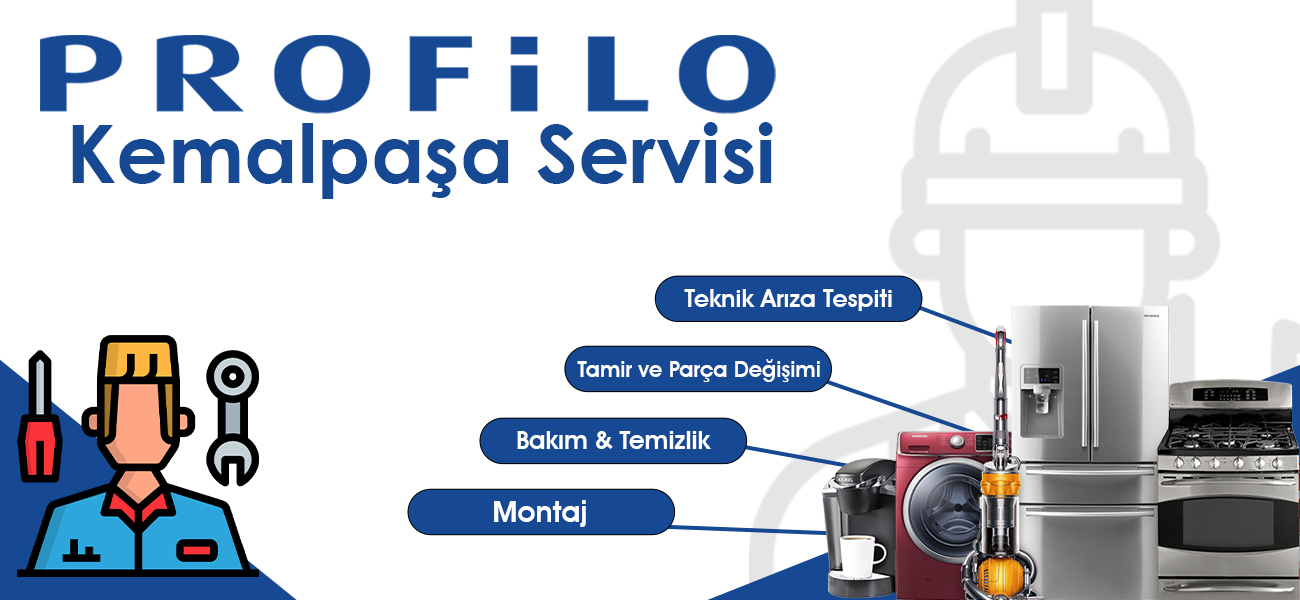 PROFiLO
Kemalpaşa Servisi

Teknik Arıza Tespiti

Tamir ve Parça Değişimi

Bakım & Temizlik

Montaj